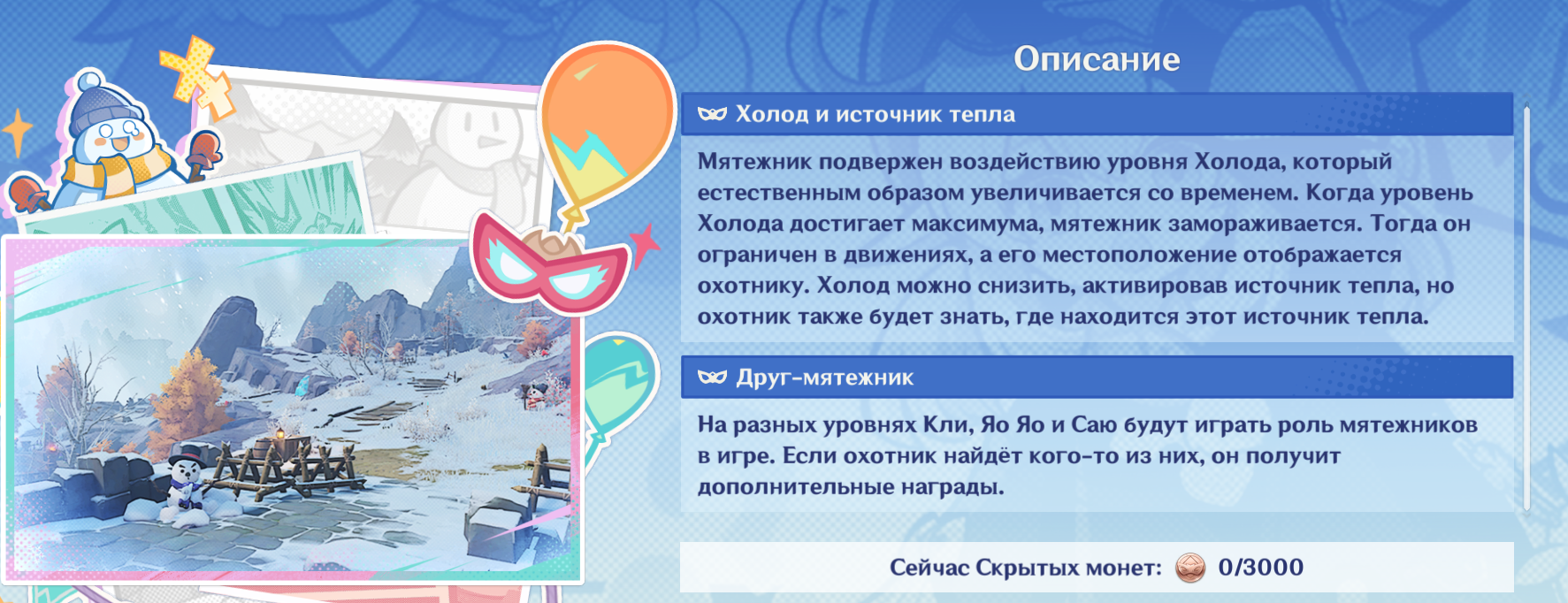 Описание

Холод и источник тепла

Мятежник подвержен воздействию уровня Холода, который естественным образом увеличивается со временем. Когда уровень Холода достигает максимума, мятежник замораживается. Тогда он ограничен в движениях, а его местоположение отображается охотнику. Холод можно снизить, активировав источник тепла, но охотник также будет знать, где находится этот источник тепла.

Друг-мятежник

На разных уровнях Кли, Яо Яо и Саю будут играть роль мятежников в игре. Если охотник найдёт кого-то из них, он получит дополнительные награды.

Сейчас Скрытых монет: 0/3000